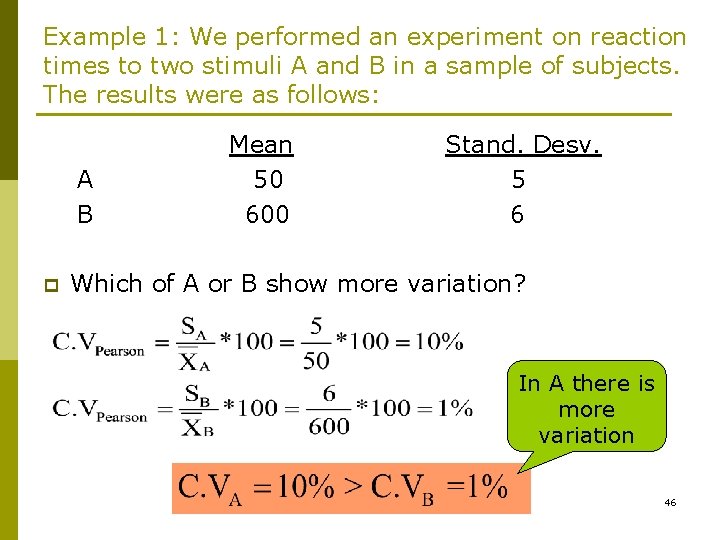 Example 1: We performed an experiment on reaction times to two stimuli A and B in a sample of subjects. The results were as follows:

| | Mean | Stand. Desv. |
|---|---|---|
| A | 50 | 5 |
| B | 600 | 6 |

Which of A or B show more variation?

$C.V_{Pearson} = \frac{S_A}{\overline{X}_A} * 100 = \frac{5}{50} * 100 = 10\%$

$C.V_{Pearson} = \frac{S_B}{\overline{X}_B} * 100 = \frac{6}{600} * 100 = 1\%$

In A there is more variation

$C.V_A = 10\% > C.V_B = 1\%$

46